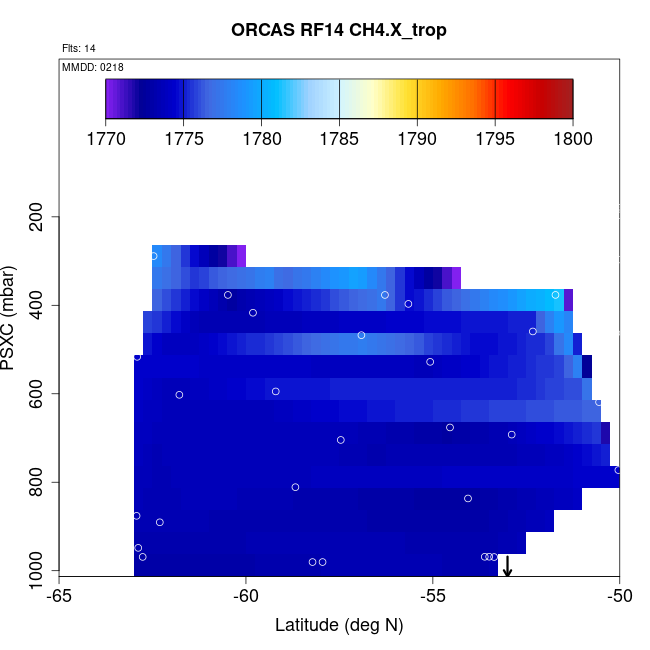 ORCAS RF14 CH4.X_trop

Flts: 14

MMDD: 0218

1770 1775 1780 1785 1790 1795 1800

PSXC (mbar)

200
400
600
800
1000

-65 -60 -55 -50

Latitude (deg N)